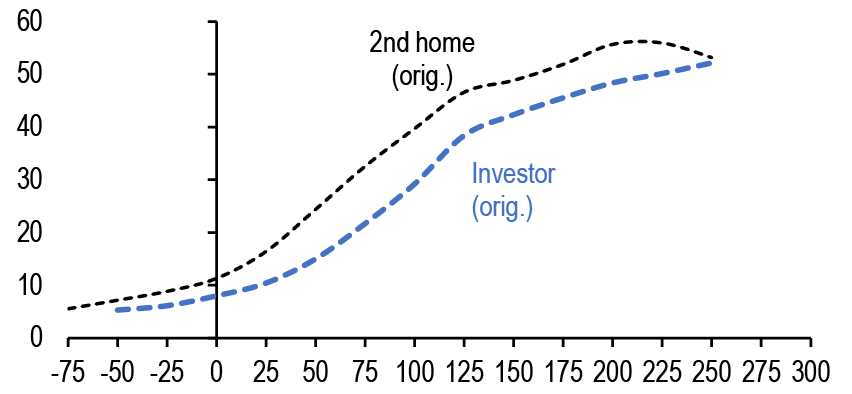 60
50
40
30
20
10
0

2nd home
(orig.)

Investor
(orig.)

-75 -50 -25 0 25 50 75 100 125 150 175 200 225 250 275 300